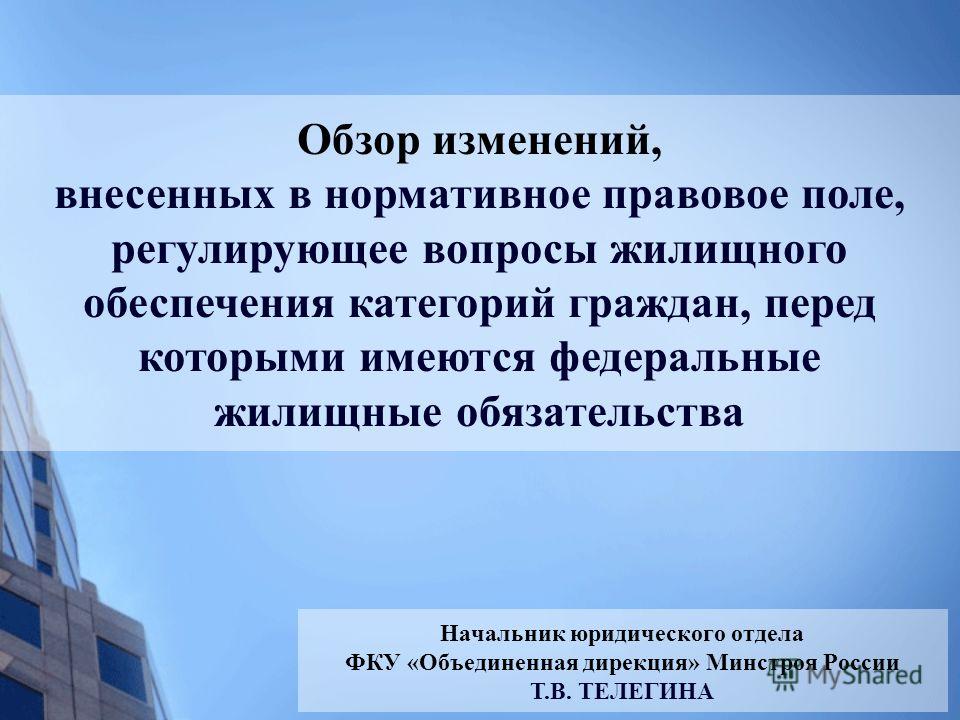 Обзор изменений, внесенных в нормативное правовое поле, регулирующее вопросы жилищного обеспечения категорий граждан, перед которыми имеются федеральные жилищные обязательства

Начальник юридического отдела
ФКУ «Объединенная дирекция» Минстроя России
Т.В. ТЕЛЕГИНА

MyShared